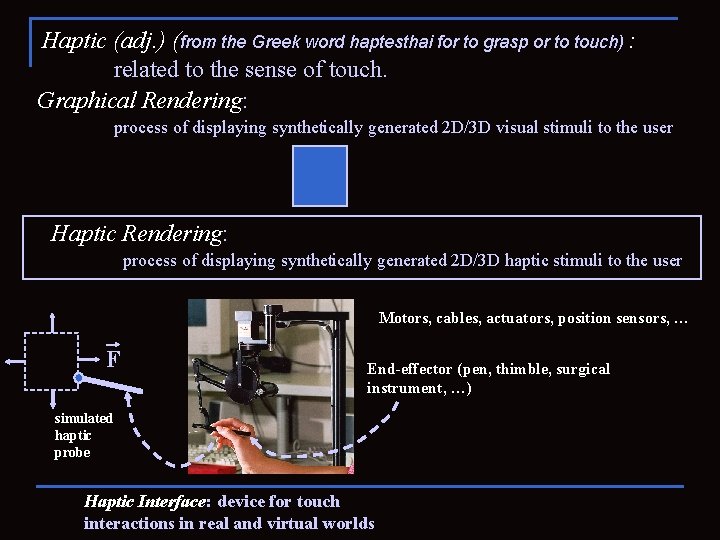 Haptic (adj.) (from the Greek word haptesthai for to grasp or to touch) : related to the sense of touch.

Graphical Rendering:
process of displaying synthetically generated 2D/3D visual stimuli to the user

Haptic Rendering:
process of displaying synthetically generated 2D/3D haptic stimuli to the user

$\vec{F}$

simulated haptic probe

Motors, cables, actuators, position sensors, …

End-effector (pen, thimble, surgical instrument, …)

Haptic Interface: device for touch interactions in real and virtual worlds